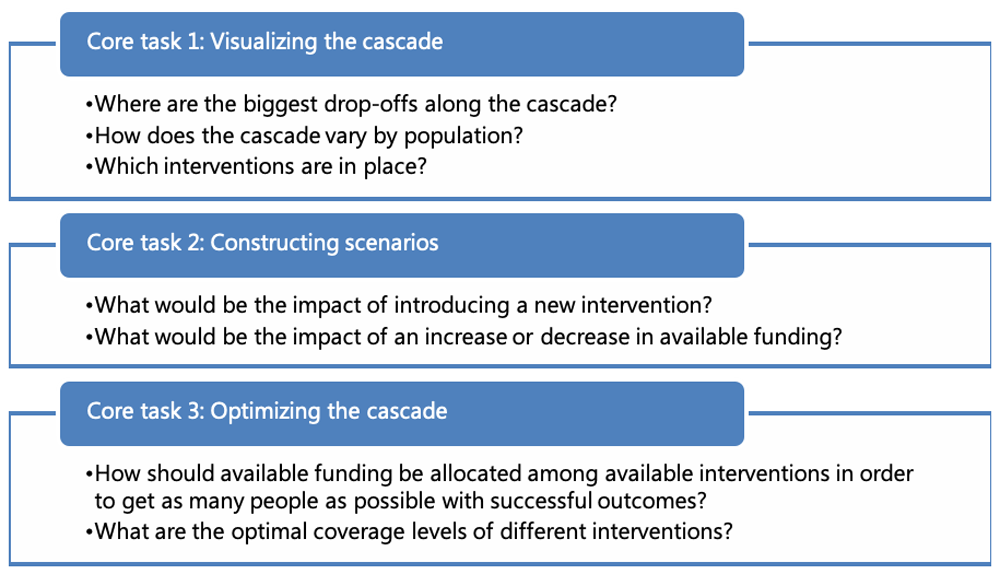 Core task 1: Visualizing the cascade

•Where are the biggest drop-offs along the cascade?
•How does the cascade vary by population?
•Which interventions are in place?

Core task 2: Constructing scenarios

•What would be the impact of introducing a new intervention?
•What would be the impact of an increase or decrease in available funding?

Core task 3: Optimizing the cascade

•How should available funding be allocated among available interventions in order to get as many people as possible with successful outcomes?
•What are the optimal coverage levels of different interventions?